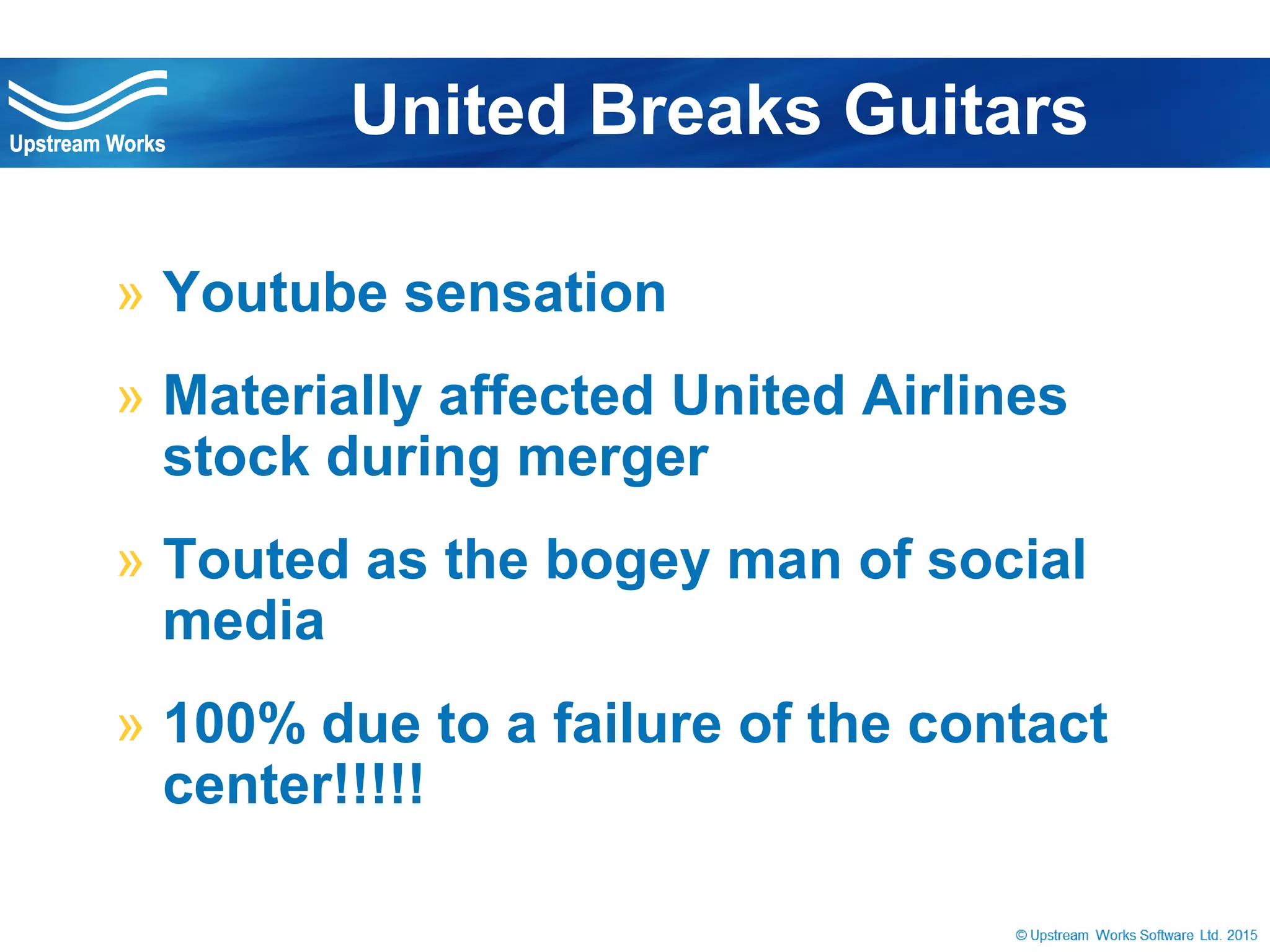 Upstream Works

United Breaks Guitars

» Youtube sensation

» Materially affected United Airlines stock during merger

» Touted as the bogey man of social media

» 100% due to a failure of the contact center!!!!!

© Upstream Works Software Ltd. 2015